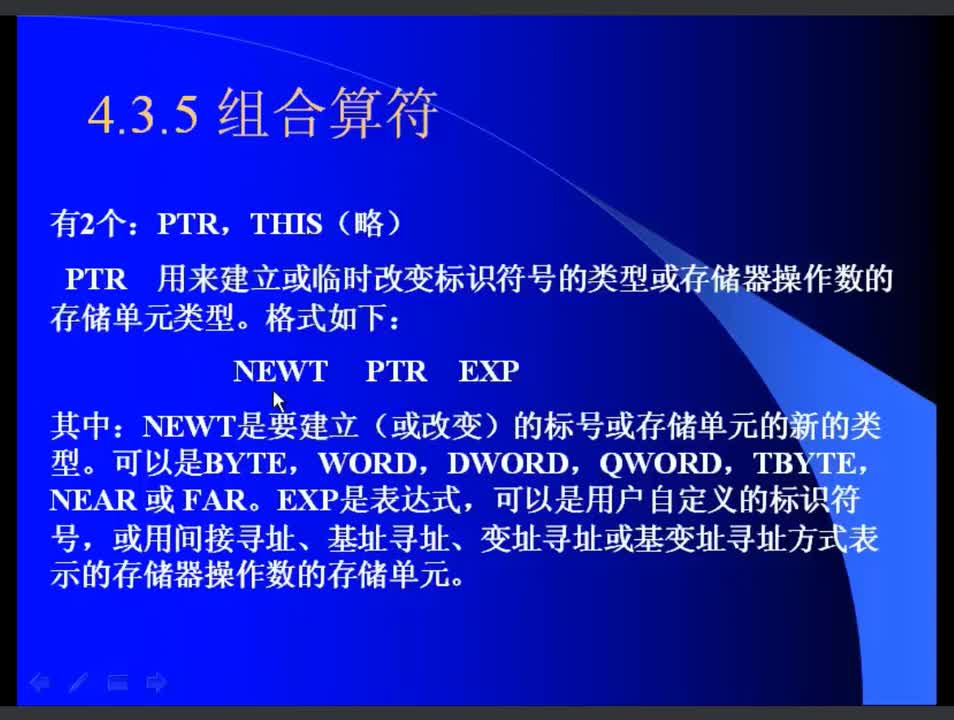 4.3.5 组合算符

有2个：PTR，THIS（略）

PTR 用来建立或临时改变标识符号的类型或存储器操作数的存储单元类型。格式如下：

NEWT PTR EXP

其中：NEWT是要建立（或改变）的标号或存储单元的新的类型。可以是BYTE，WORD，DWORD，QWORD，TBYTE，NEAR 或 FAR。EXP是表达式，可以是用户自定义的标识符号，或用间接寻址、基址寻址、变址寻址或基变址寻址方式表示的存储器操作数的存储单元。